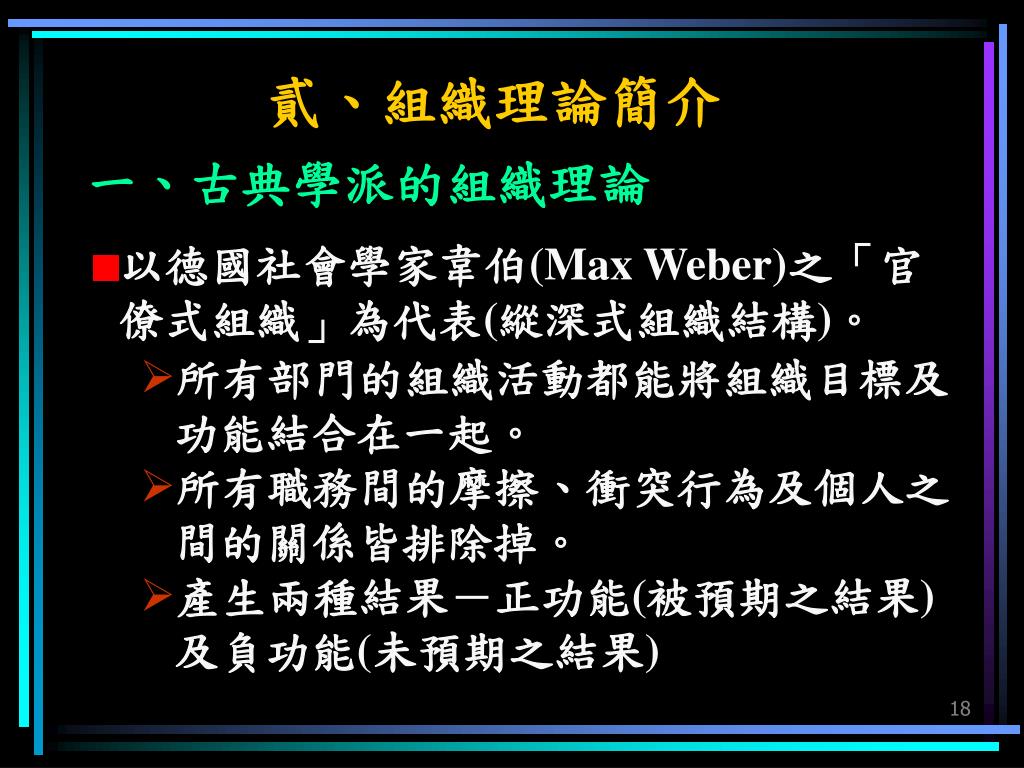 貳、組織理論簡介

一、古典學派的組織理論

■以德國社會學家韋伯(Max Weber)之「官僚式組織」為代表(縱深式組織結構)。

➢所有部門的組織活動都能將組織目標及功能結合在一起。

➢所有職務間的摩擦、衝突行為及個人之間的關係皆排除掉。

➢產生兩種結果－正功能(被預期之結果)及負功能(未預期之結果)

18